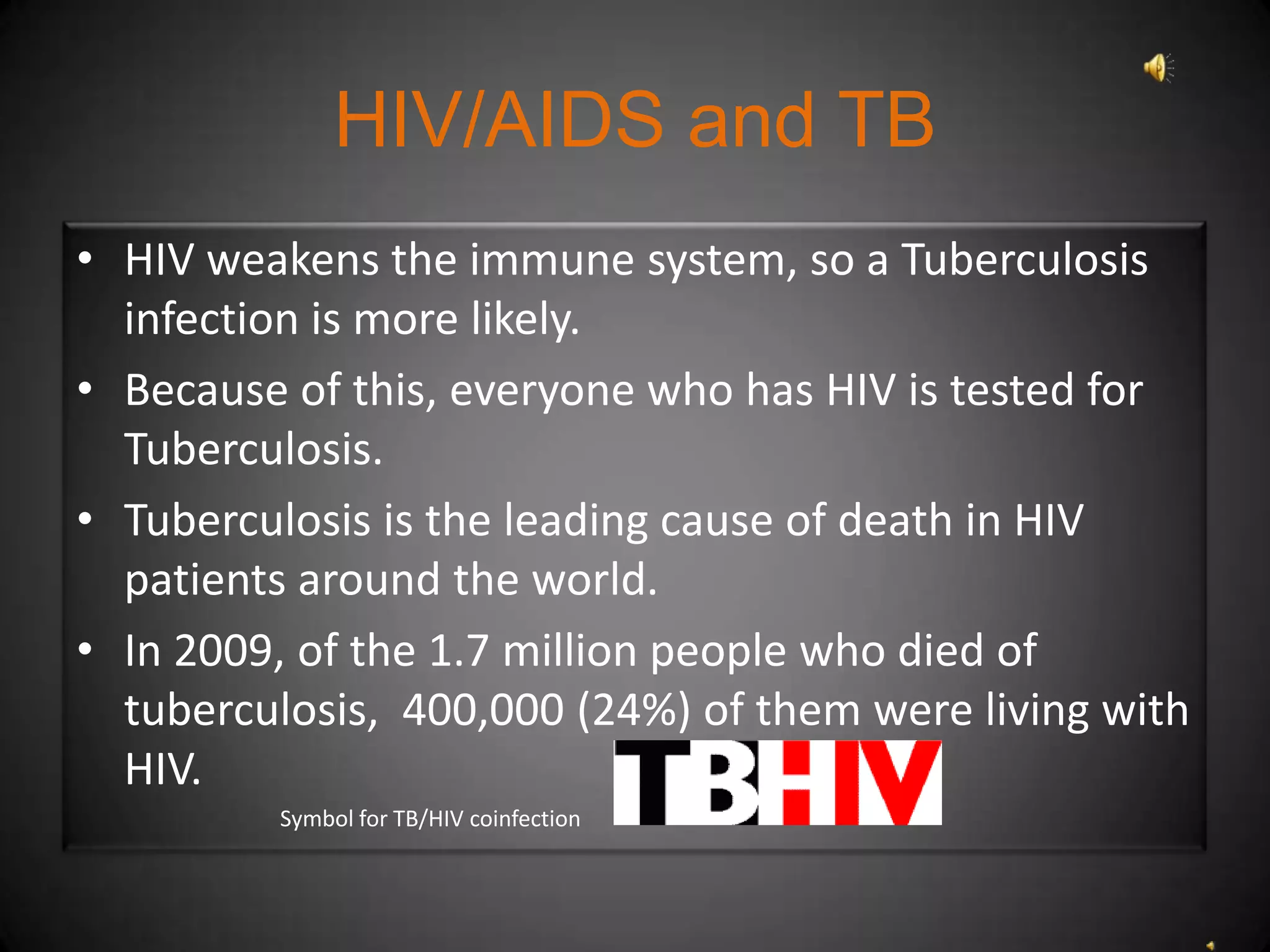 HIV/AIDS and TB

• HIV weakens the immune system, so a Tuberculosis infection is more likely.
• Because of this, everyone who has HIV is tested for Tuberculosis.
• Tuberculosis is the leading cause of death in HIV patients around the world.
• In 2009, of the 1.7 million people who died of tuberculosis, 400,000 (24%) of them were living with HIV.

Symbol for TB/HIV coinfection

TBHIV